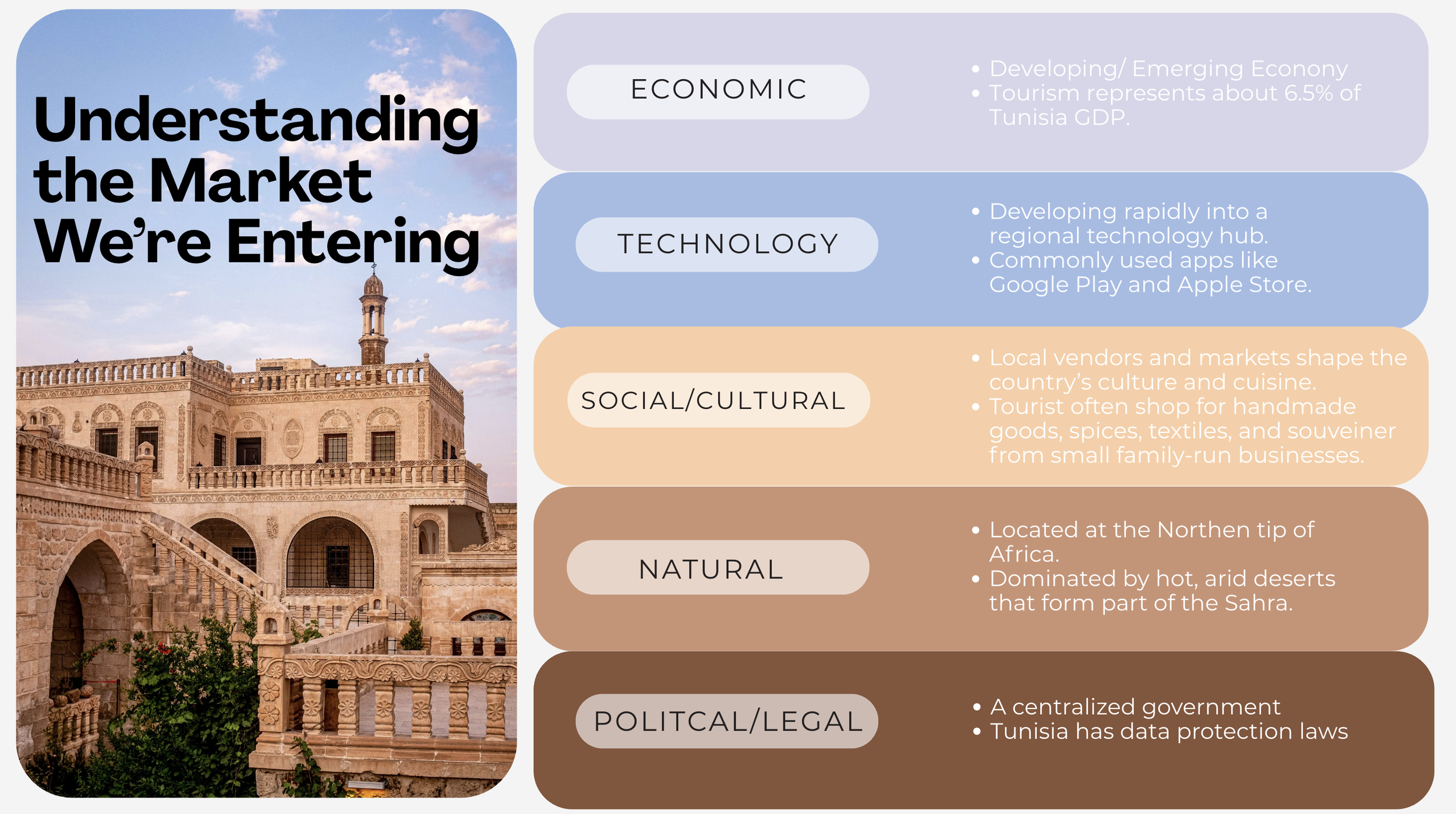 Understanding the Market We're Entering

ECONOMIC

• Developing/ Emerging Econony
• Tourism represents about 6.5% of Tunisia GDP.

TECHNOLOGY

• Developing rapidly into a regional technology hub.
• Commonly used apps like Google Play and Apple Store.

SOCIAL/CULTURAL

• Local vendors and markets shape the country's culture and cuisine.
• Tourist often shop for handmade goods, spices, textiles, and souveiner from small family-run businesses.

NATURAL

• Located at the Northen tip of Africa.
• Dominated by hot, arid deserts that form part of the Sahra.

POLITCAL/LEGAL

• A centralized government
• Tunisia has data protection laws